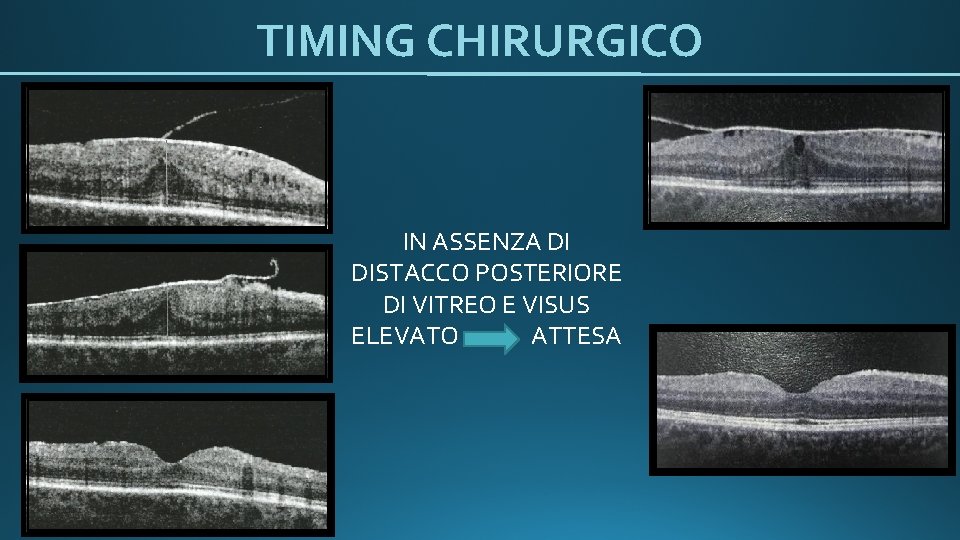 TIMING CHIRURGICO

IN ASSENZA DI DISTACCO POSTERIORE DI VITREO E VISUS ELEVATO ATTESA